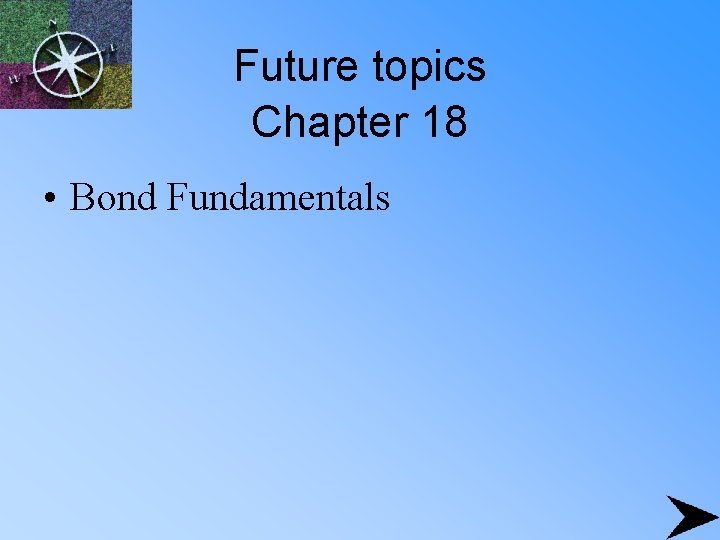 Future topics
Chapter 18

• Bond Fundamentals